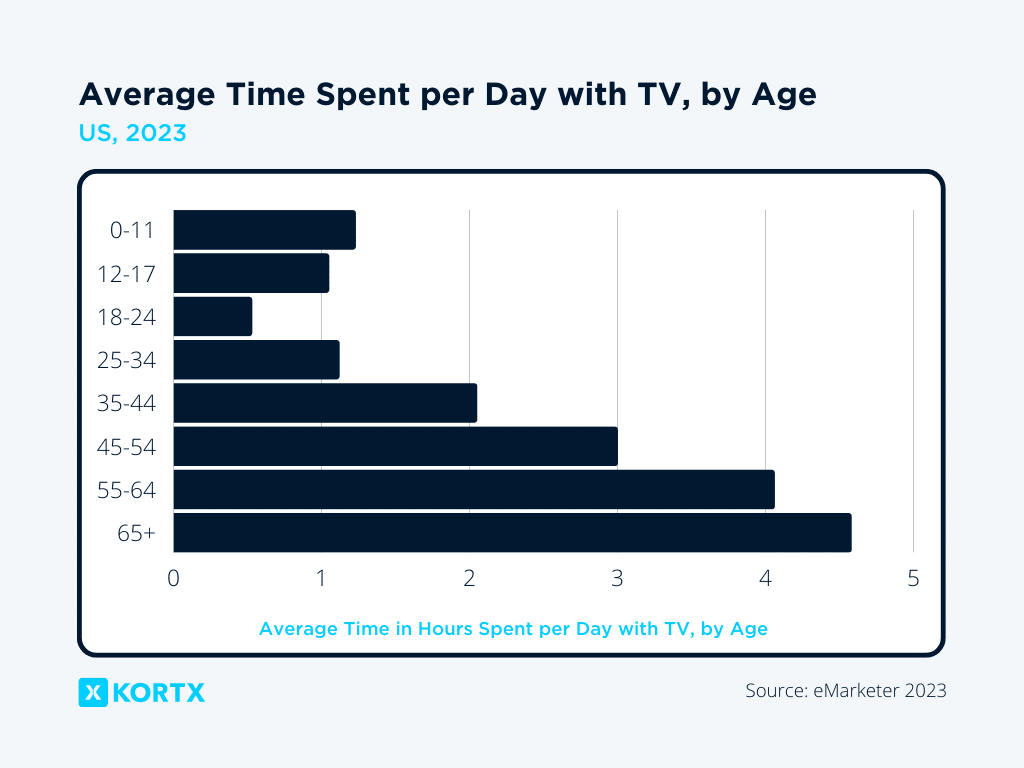 Average Time Spent per Day with TV, by Age
US, 2023

0-11
12-17
18-24
25-34
35-44
45-54
55-64
65+

0
1
2
3
4
5

Average Time in Hours Spent per Day with TV, by Age

KORTX

Source: eMarketer 2023